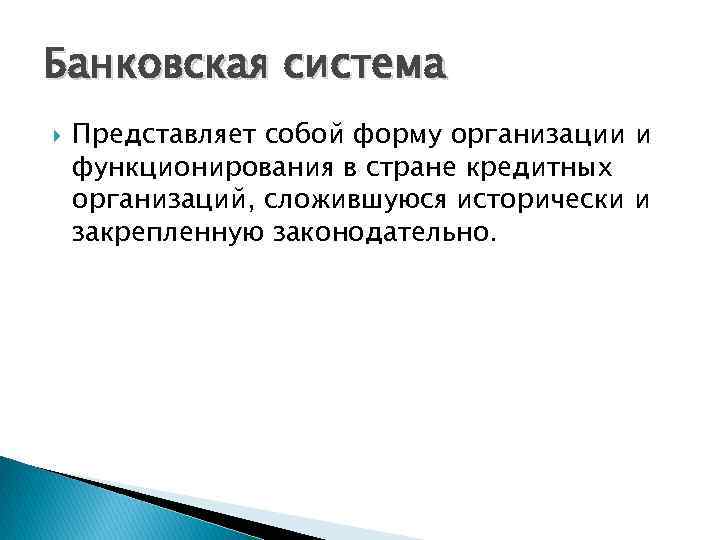 Банковская система

Представляет собой форму организации и функционирования в стране кредитных организаций, сложившуюся исторически и закрепленную законодательно.